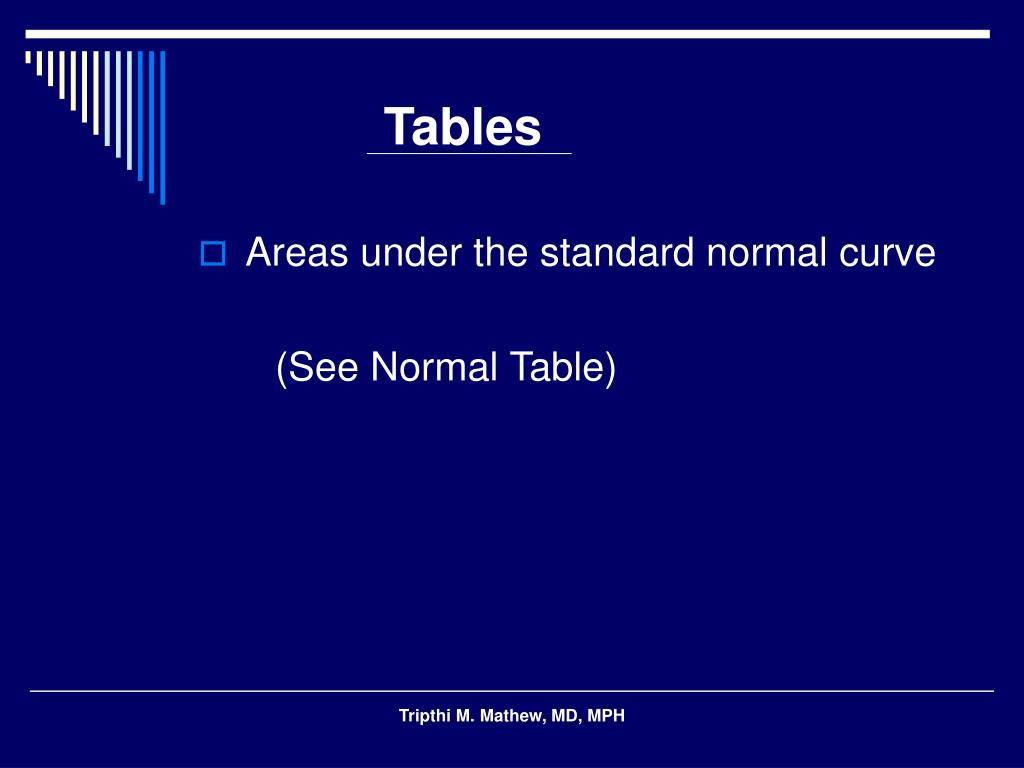 Tables

Areas under the standard normal curve

(See Normal Table)

Tripthi M. Mathew, MD, MPH